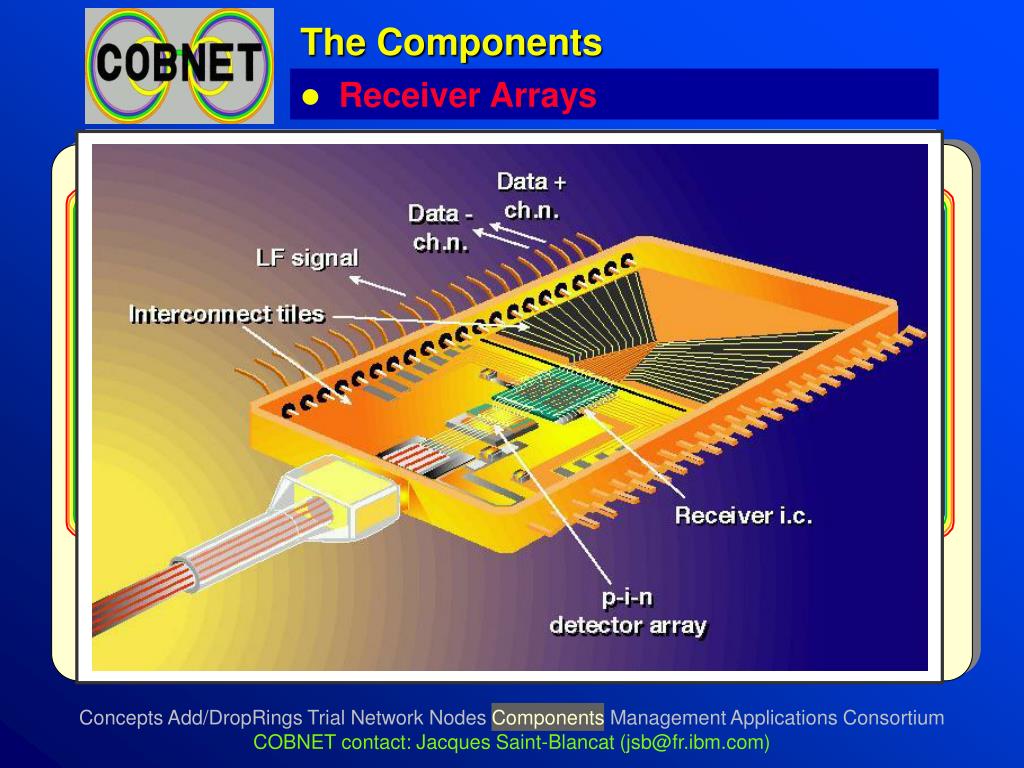 COBNET

The Components

● Receiver Arrays

Data + ch.n.

Data - ch.n.

LF signal

Interconnect tiles

Receiver i.c.

p-i-n detector array

Concepts Add/DropRings Trial Network Nodes Components Management Applications Consortium

COBNET contact: Jacques Saint-Blancat (jsb@fr.ibm.com)